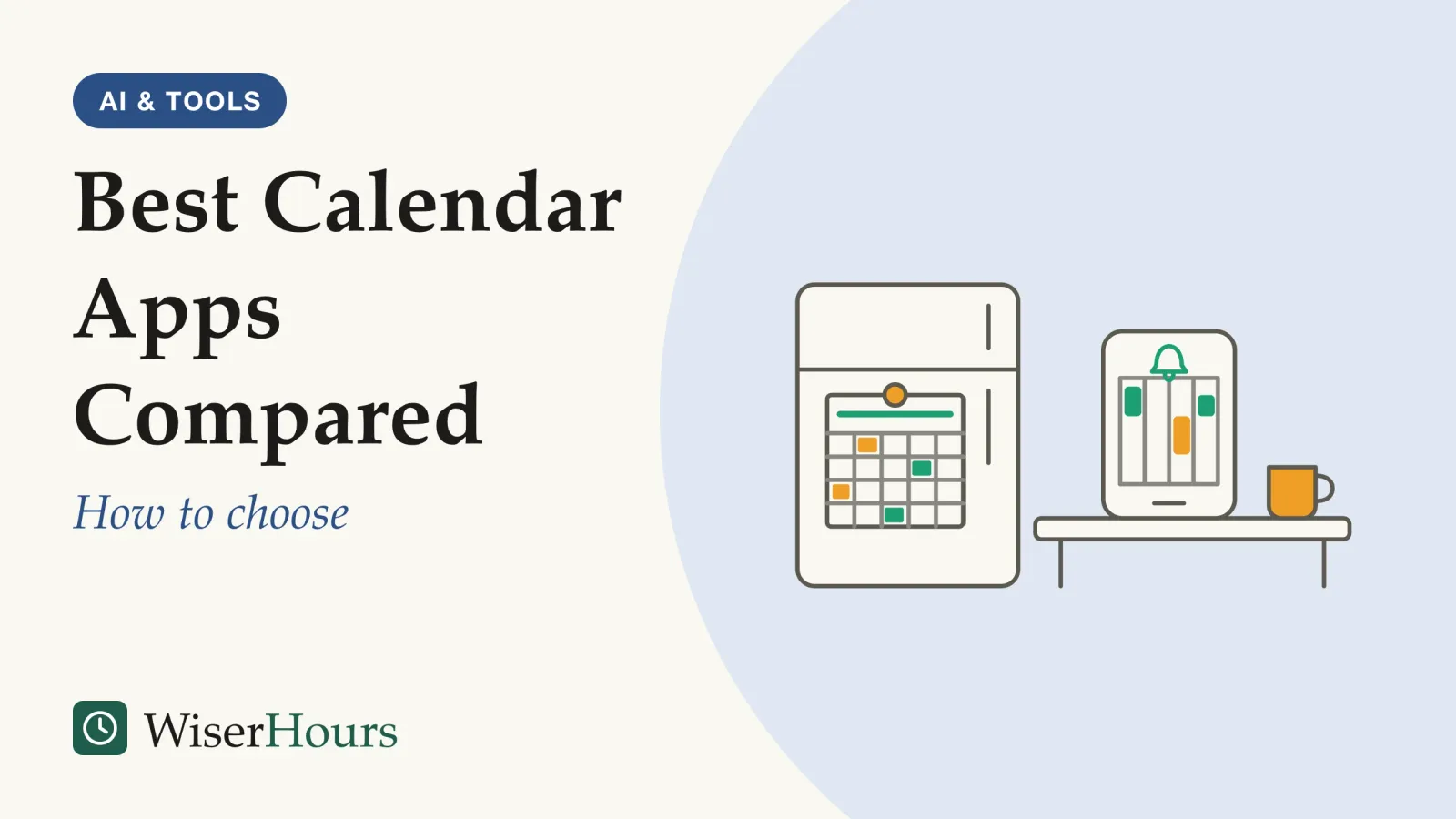 AI & TOOLS

Best Calendar Apps Compared

How to choose

WiserHours